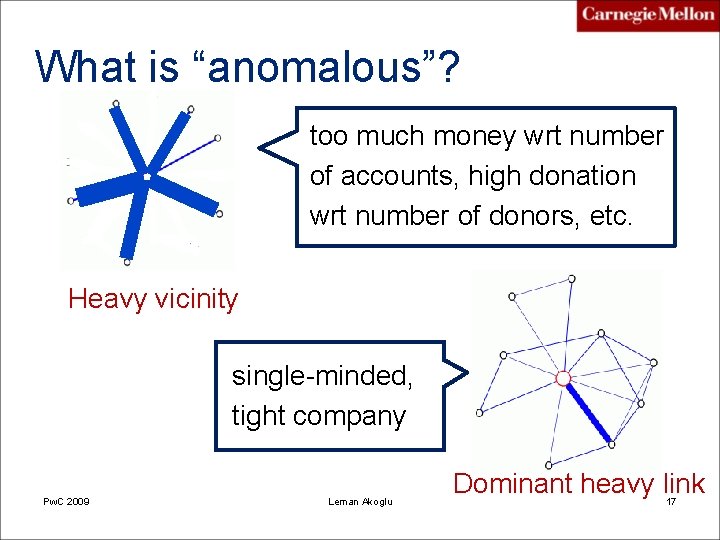 Carnegie Mellon

What is “anomalous”?

too much money wrt number of accounts, high donation wrt number of donors, etc.

Heavy vicinity

single-minded, tight company

Dominant heavy link

PwC 2009

Leman Akoglu

17